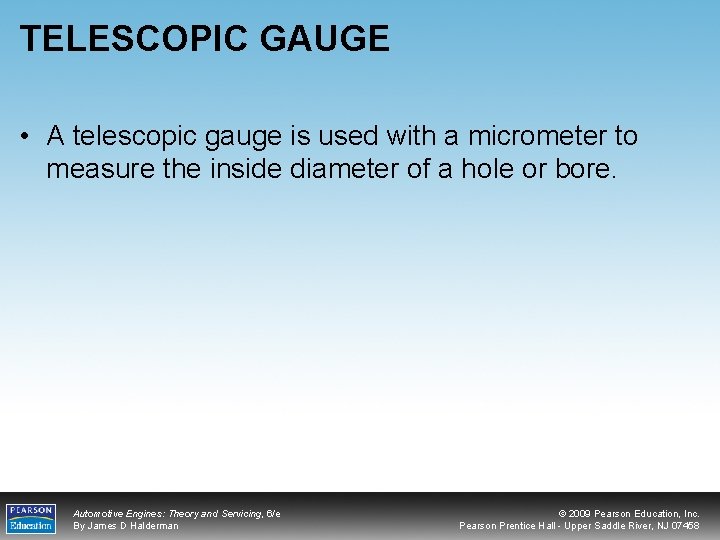 TELESCOPIC GAUGE

• A telescopic gauge is used with a micrometer to measure the inside diameter of a hole or bore.

PEARSON Education

Automotive Engines: Theory and Servicing, 6/e
By James D Halderman

© 2009 Pearson Education, Inc.
Pearson Prentice Hall - Upper Saddle River, NJ 07458